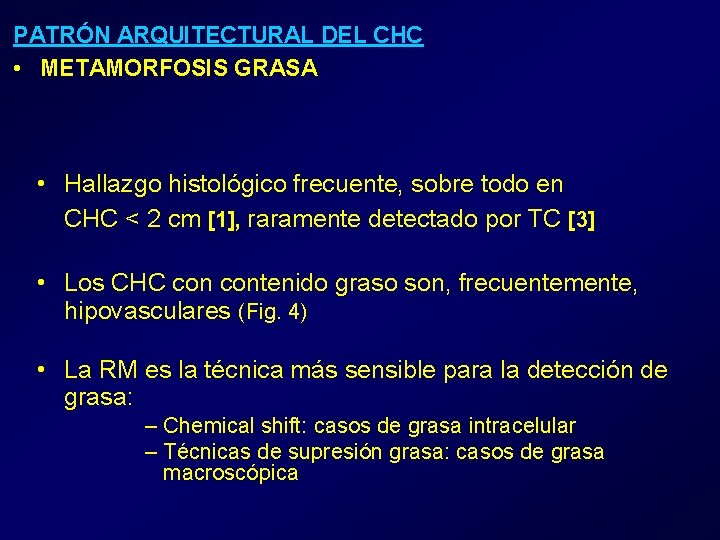 PATRÓN ARQUITECTURAL DEL CHC

• METAMORFOSIS GRASA

• Hallazgo histológico frecuente, sobre todo en CHC < 2 cm [1], raramente detectado por TC [3]

• Los CHC con contenido graso son, frecuentemente, hipovasculares (Fig. 4)

• La RM es la técnica más sensible para la detección de grasa:
– Chemical shift: casos de grasa intracelular
– Técnicas de supresión grasa: casos de grasa macroscópica